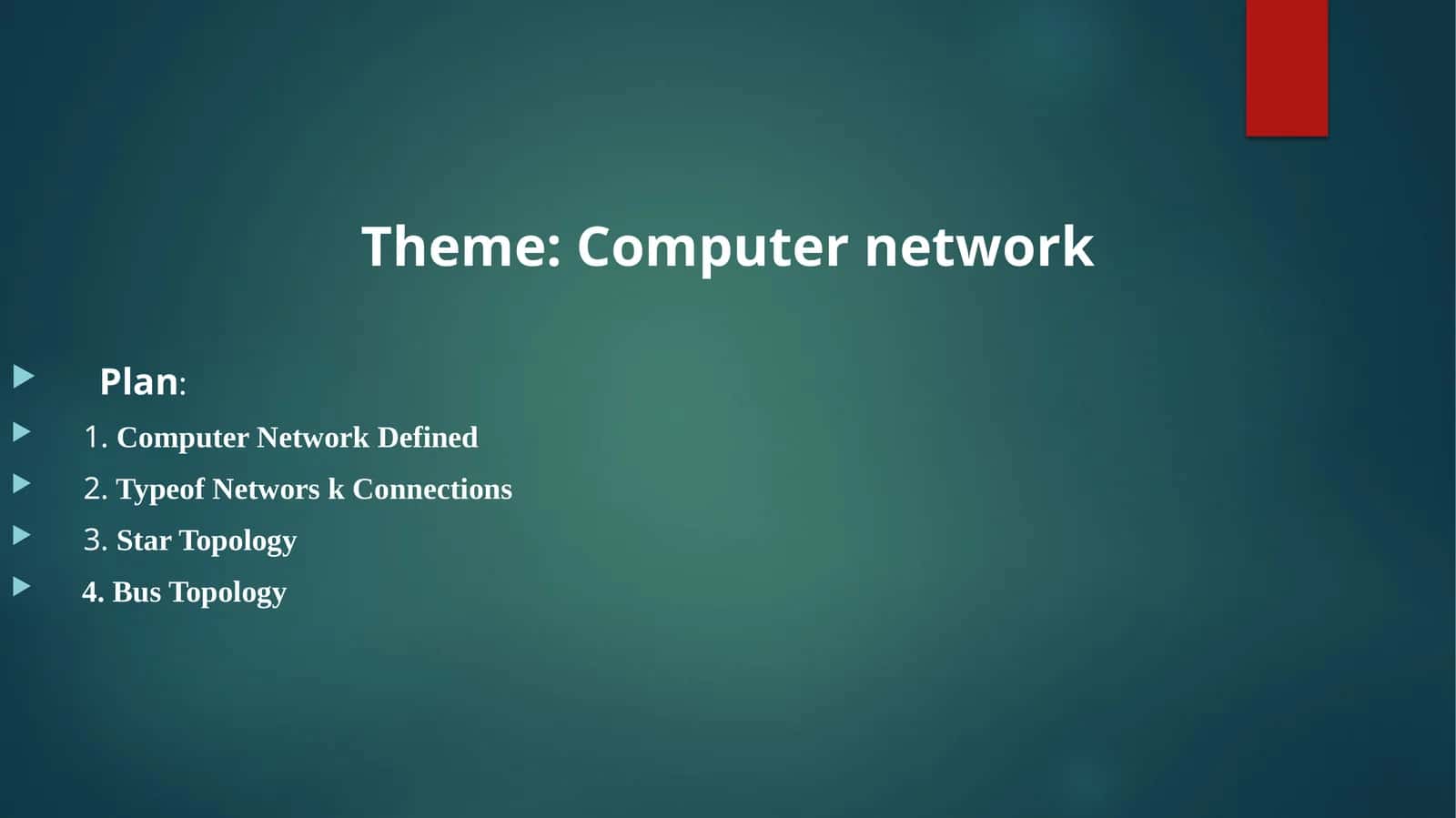 Theme: Computer network

Plan:

1. Computer Network Defined

2. Typeof Networs k Connections

3. Star Topology

4. Bus Topology